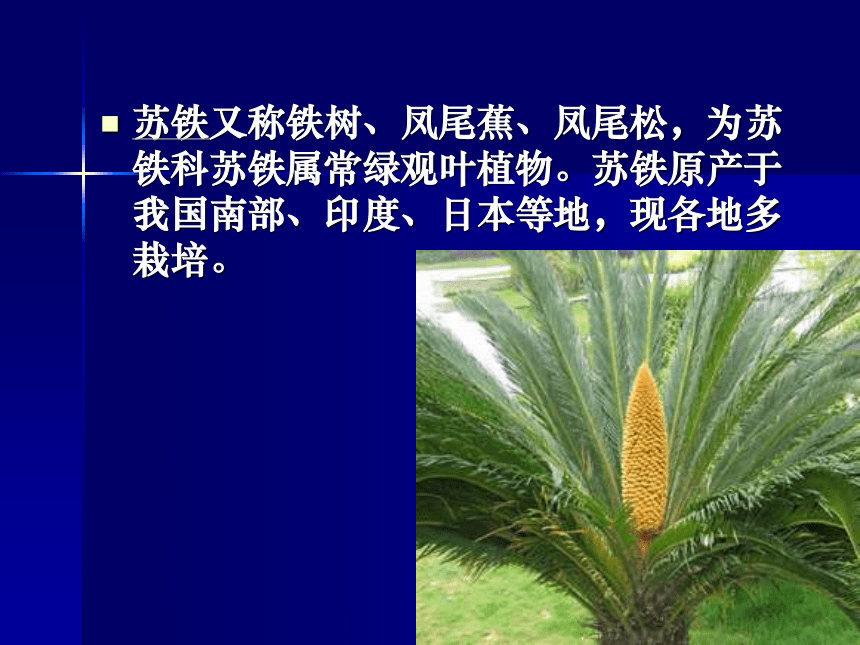 苏铁又称铁树、凤尾蕉、凤尾松，为苏铁科苏铁属常绿观叶植物。苏铁原产于我国南部、印度、日本等地，现各地多栽培。